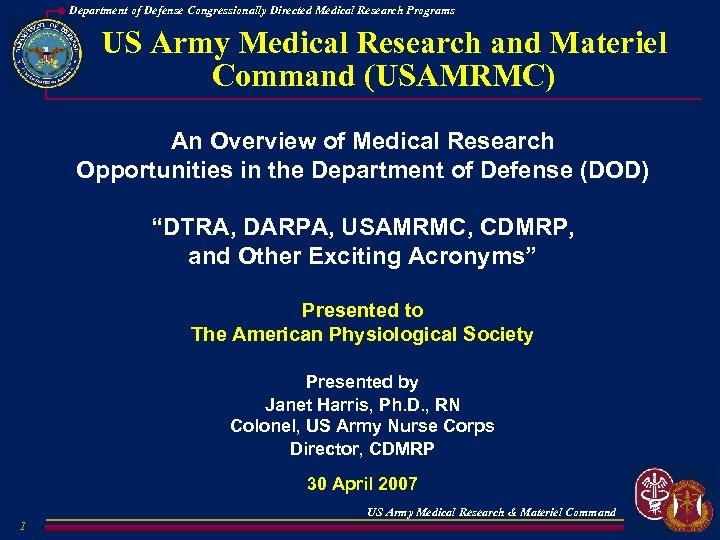 Department of Defense Congressionally Directed Medical Research Programs

US Army Medical Research and Materiel Command (USAMRMC)

An Overview of Medical Research Opportunities in the Department of Defense (DOD)

“DTRA, DARPA, USAMRMC, CDMRP, and Other Exciting Acronyms”

Presented to
The American Physiological Society

Presented by
Janet Harris, Ph.D., RN
Colonel, US Army Nurse Corps
Director, CDMRP

30 April 2007

US Army Medical Research & Materiel Command

1